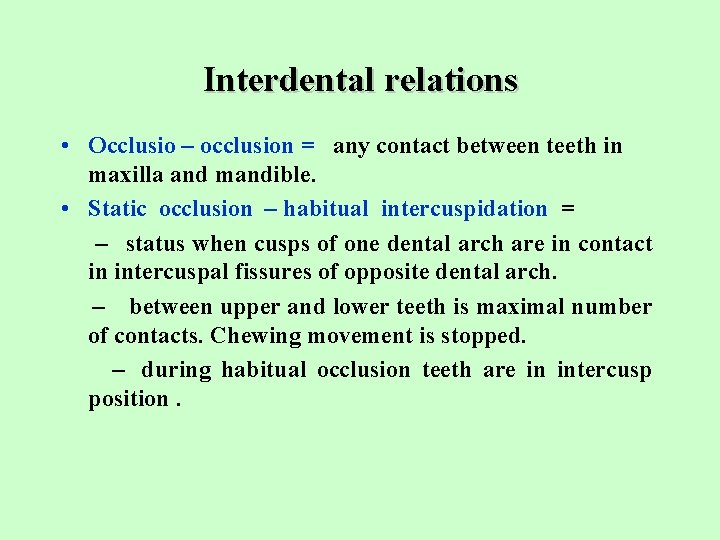 Interdental relations

• Occlusio – occlusion = any contact between teeth in maxilla and mandible.

• Static occlusion – habitual intercuspidation =

– status when cusps of one dental arch are in contact in intercuspal fissures of opposite dental arch.

– between upper and lower teeth is maximal number of contacts. Chewing movement is stopped.

– during habitual occlusion teeth are in intercusp position .